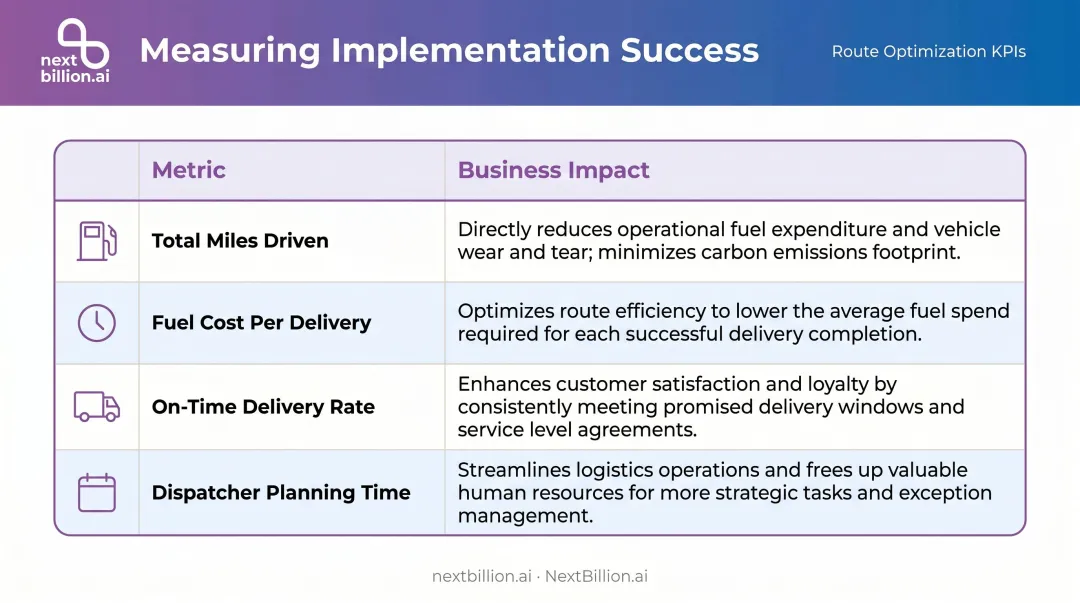 next billion.ai

Measuring Implementation Success

Route Optimization KPIs

| | Metric | Business Impact |
|---|---|---|
| | Total Miles Driven | Directly reduces operational fuel expenditure and vehicle wear and tear; minimizes carbon emissions footprint. |
| | Fuel Cost Per Delivery | Optimizes route efficiency to lower the average fuel spend required for each successful delivery completion. |
| | On-Time Delivery Rate | Enhances customer satisfaction and loyalty by consistently meeting promised delivery windows and service level agreements. |
| | Dispatcher Planning Time | Streamlines logistics operations and frees up valuable human resources for more strategic tasks and exception management. |

nextbillion.ai · NextBillion.ai